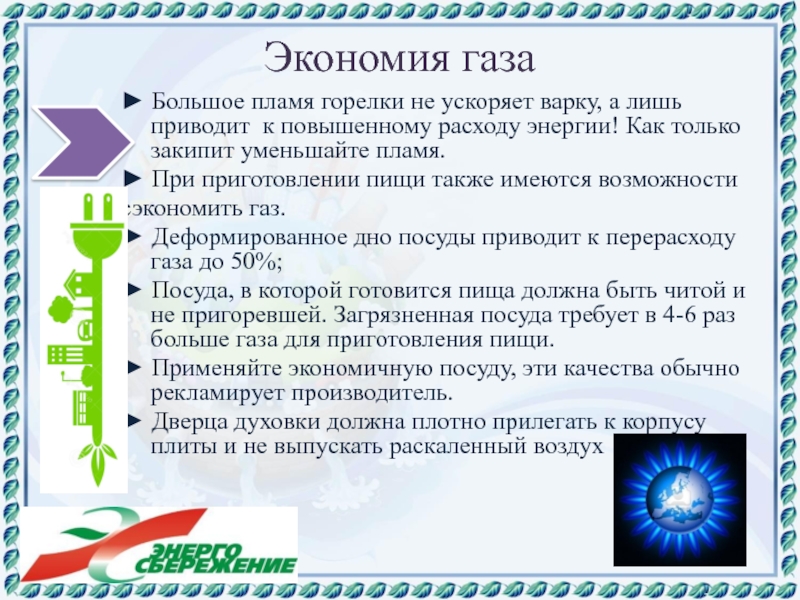 Экономия газа

► Большое пламя горелки не ускоряет варку, а лишь приводит к повышенному расходу энергии! Как только закипит уменьшайте пламя.

► При приготовлении пищи также имеются возможности сэкономить газ.

► Деформированное дно посуды приводит к перерасходу газа до 50%;

► Посуда, в которой готовится пища должна быть читой и не пригоревшей. Загрязненная посуда требует в 4-6 раз больше газа для приготовления пищи.

► Применяйте экономичную посуду, эти качества обычно рекламирует производитель.

► Дверца духовки должна плотно прилегать к корпусу плиты и не выпускать раскаленный воздух

ЭНЕРГО СБЕРЕЖЕНИЕ